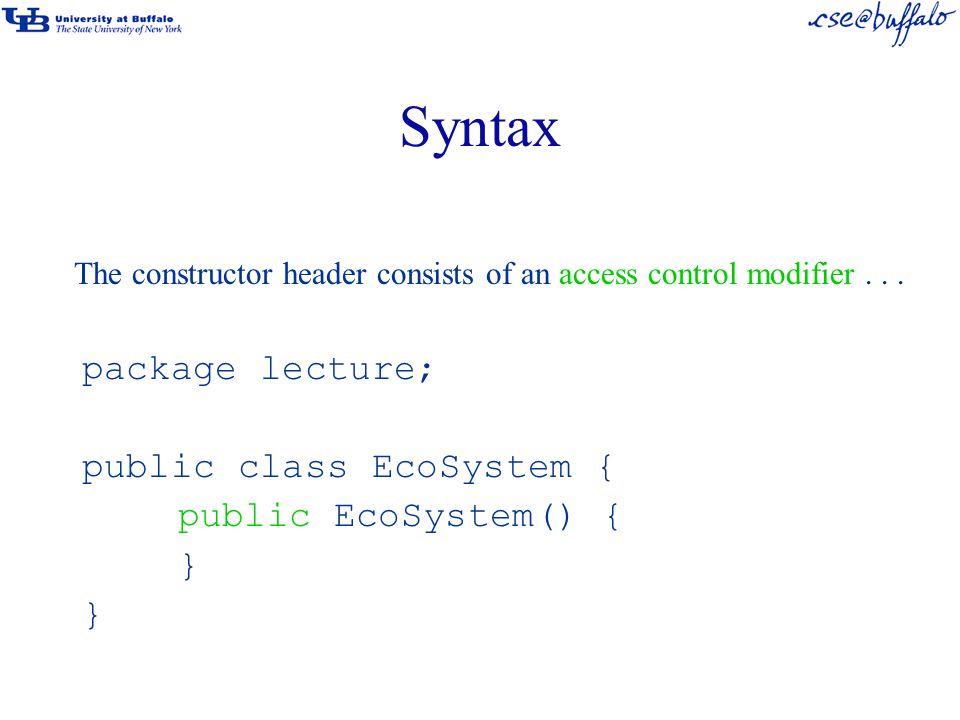 UB University at Buffalo
The State University of New York

cse@buffalo

Syntax

The constructor header consists of an access control modifier . . .

package lecture;

public class EcoSystem {
    public EcoSystem() {
    }
}